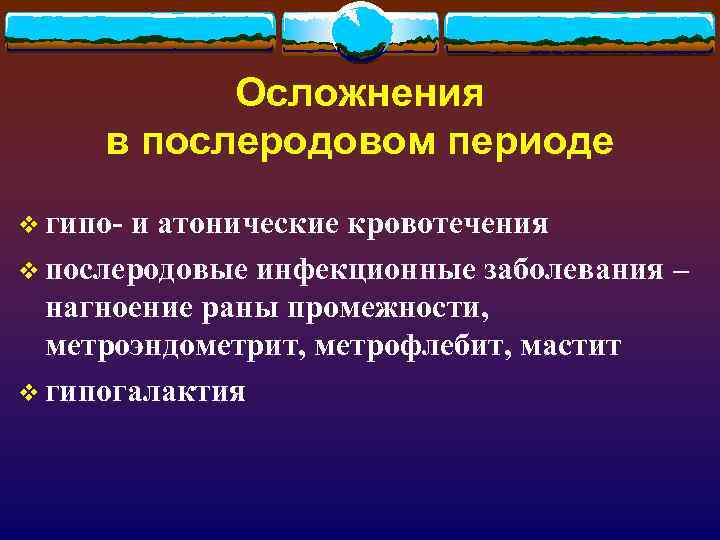 Осложнения
в послеродовом периоде

❖ гипо- и атонические кровотечения

❖ послеродовые инфекционные заболевания – нагноение раны промежности, метроэндометрит, метрофлебит, мастит

❖ гипогалактия